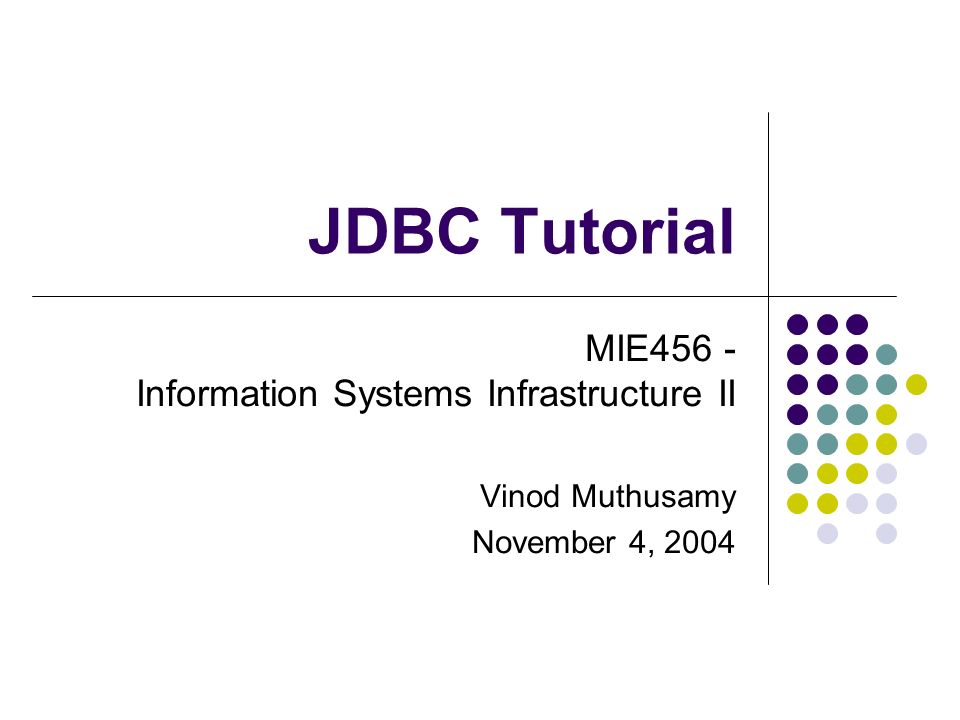 JDBC Tutorial

MIE456 -
Information Systems Infrastructure II

Vinod Muthusamy
November 4, 2004